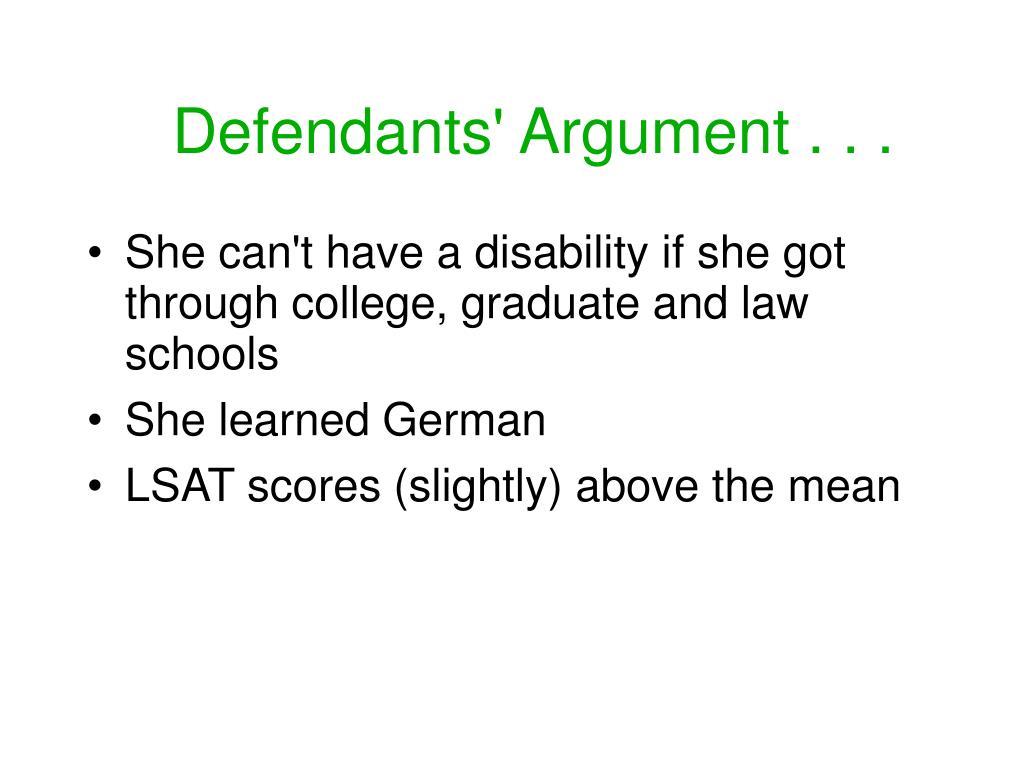 Defendants' Argument . . .

• She can't have a disability if she got through college, graduate and law schools
• She learned German
• LSAT scores (slightly) above the mean